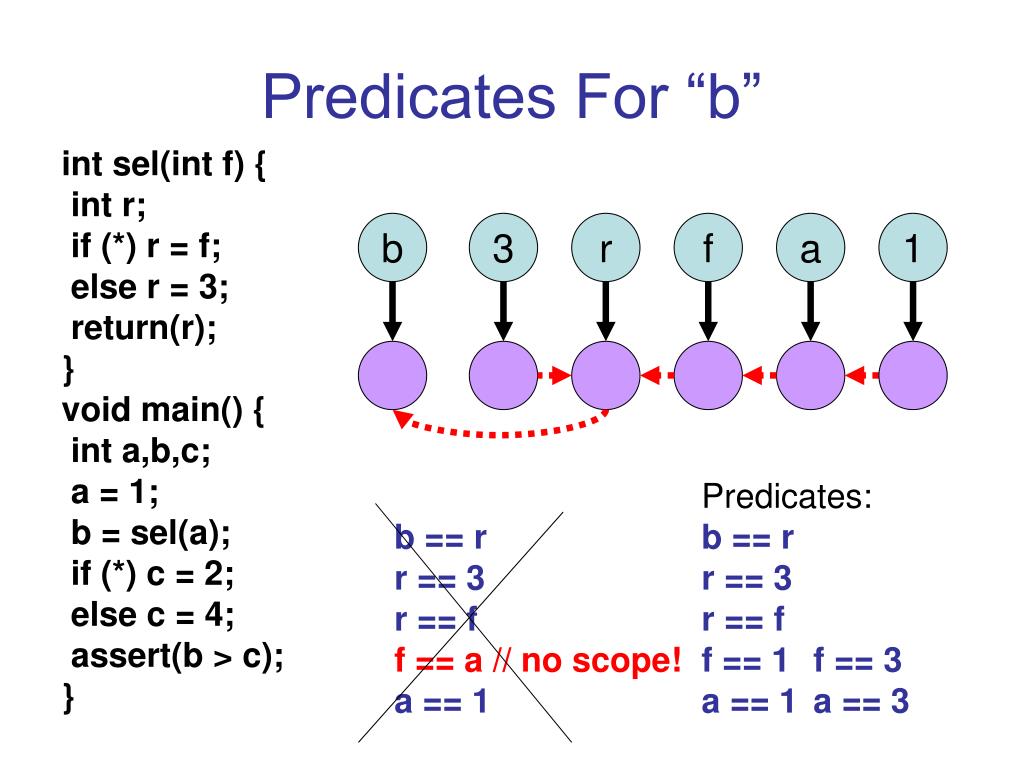 Predicates For “b”

int sel(int f) {
int r;
if (*) r = f;
else r = 3;
return(r);
}
void main() {
int a,b,c;
a = 1;
b = sel(a);
if (*) c = 2;
else c = 4;
assert(b > c);
}

b 3 r f a 1

b == r
r == 3
r == f
f == a // no scope!
a == 1

Predicates:
b == r
r == 3
r == f
f == 1 f == 3
a == 1 a == 3